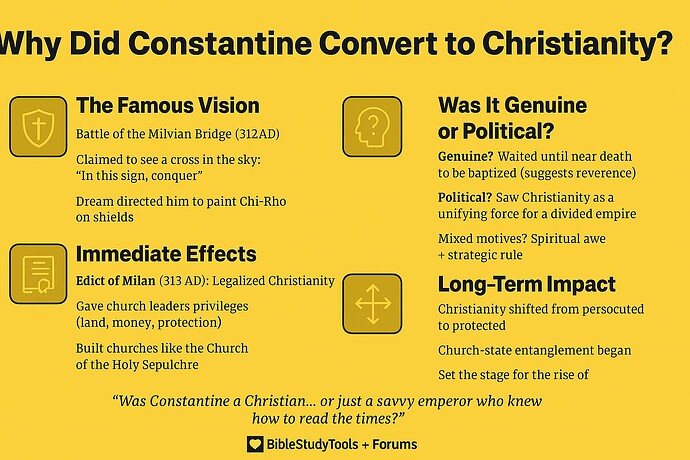 Why Did Constantine Convert to Christianity?

The Famous Vision

Battle of the Milvian Bridge (312AD)

Claimed to see a cross in the sky: "In this sign, conquer"

Dream directed him to paint Chi-Rho on shields

Immediate Effects

Edict of Milan (313 AD): Legalized Christianity

Gave church leaders privileges (land, money, protection)

Built churches like the Church of the Holy Sepulchre

Was It Genuine or Political?

Genuine? Waited until near death to be baptized (suggests reverence)

Political? Saw Christianity as a unifying force for a divided empire

Mixed motives? Spiritual awe + strategic rule

Long-Term Impact

Christianity shifted from persocuted to protected

Church-state entanglement began

Set the stage for the rise of

"Was Constantine a Christian... or just a savvy emperor who knew how to read the times?"

BibleStudyTools + Forums